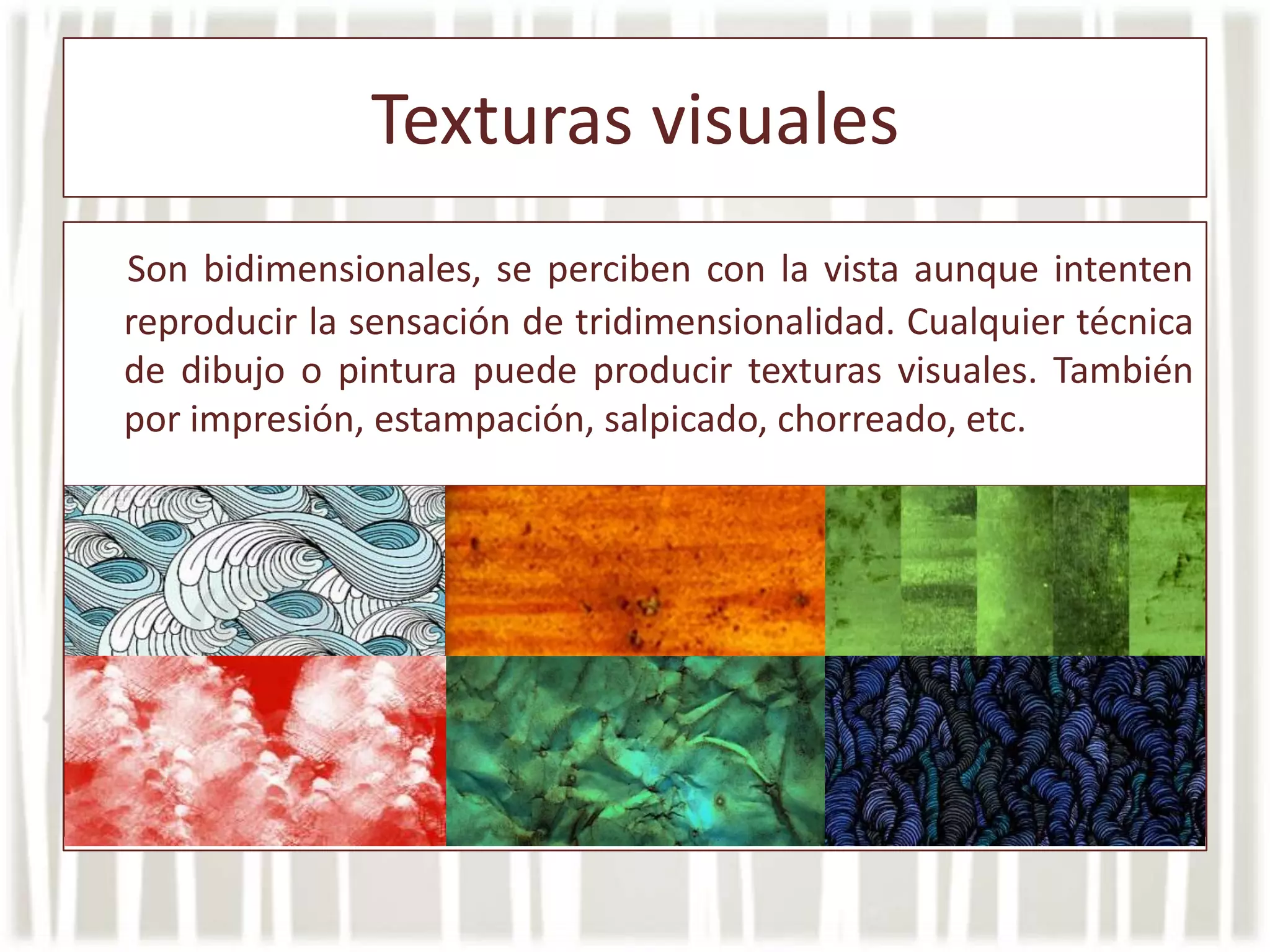 Texturas visuales

Son bidimensionales, se perciben con la vista aunque intenten reproducir la sensación de tridimensionalidad. Cualquier técnica de dibujo o pintura puede producir texturas visuales. También por impresión, estampación, salpicado, chorreado, etc.